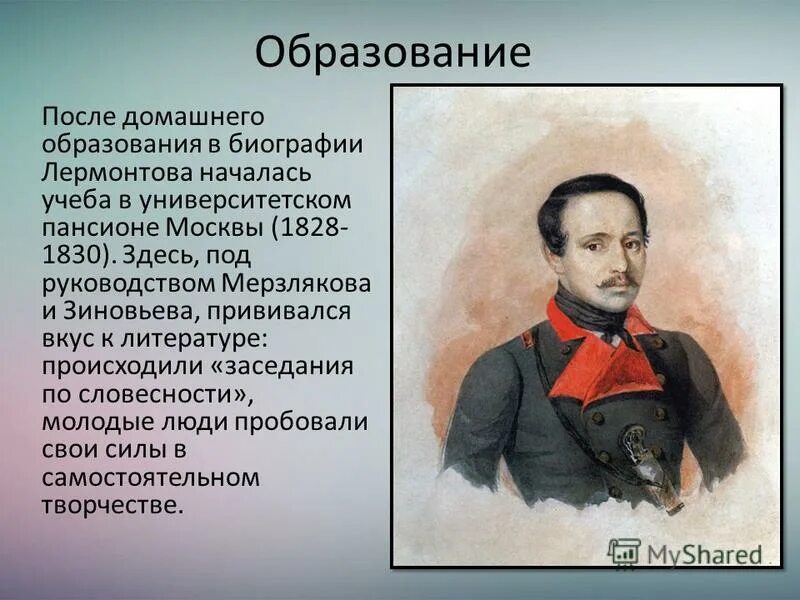 Образование

После домашнего образования в биографии Лермонтова началась учеба в университетском пансионе Москвы (1828-1830). Здесь, под руководством Мерзлякова и Зиновьева, прививался вкус к литературе: происходили «заседания по словесности», молодые люди пробовали свои силы в самостоятельном творчестве.

MyShared